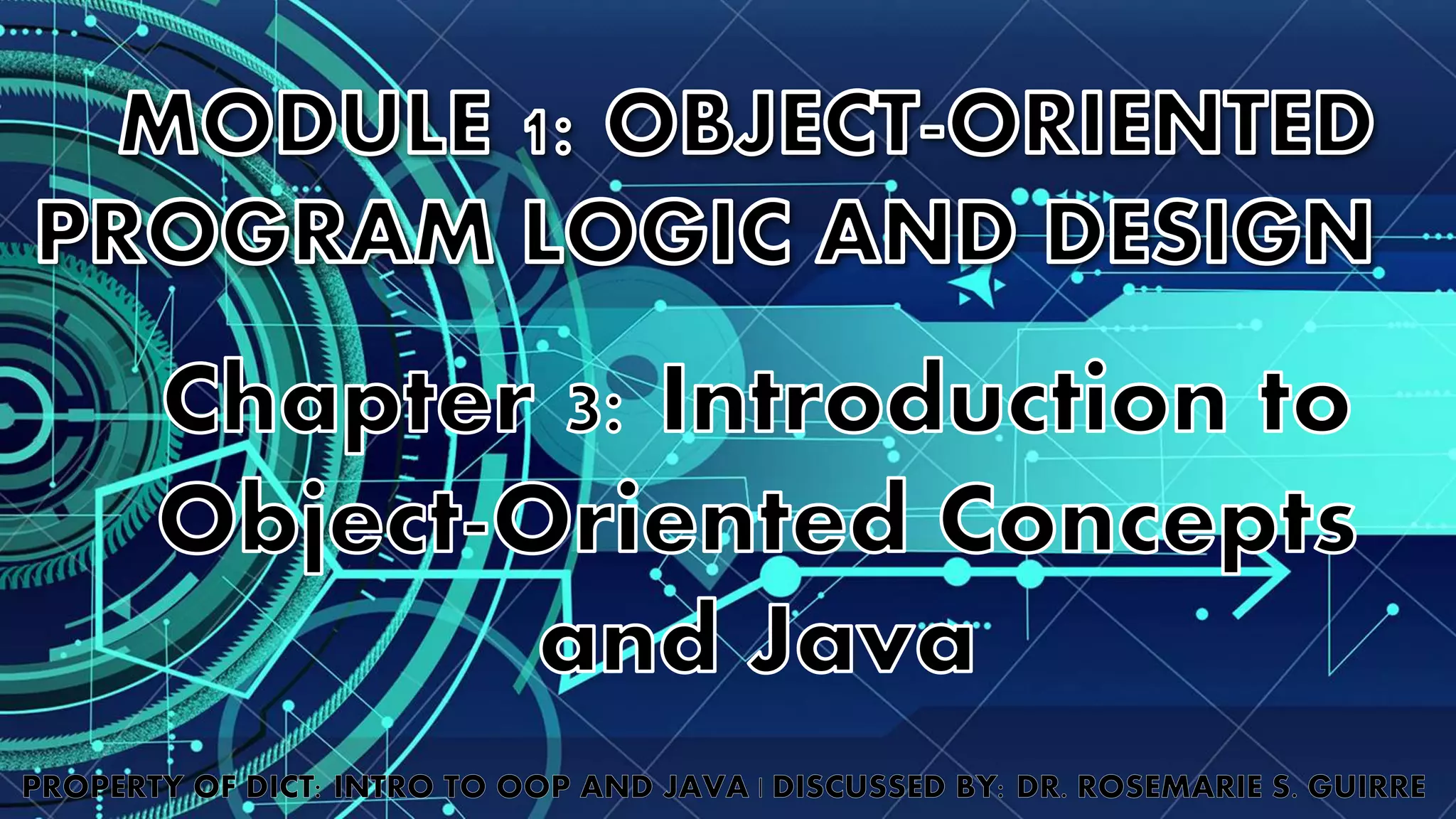 MODULE 1: OBJECT-ORIENTED PROGRAM LOGIC AND DESIGN

Chapter 3: Introduction to Object-Oriented Concepts and Java

PROPERTY OF DICT: INTRO TO OOP AND JAVA | DISCUSSED BY: DR. ROSEMARIE S. GUIRRE